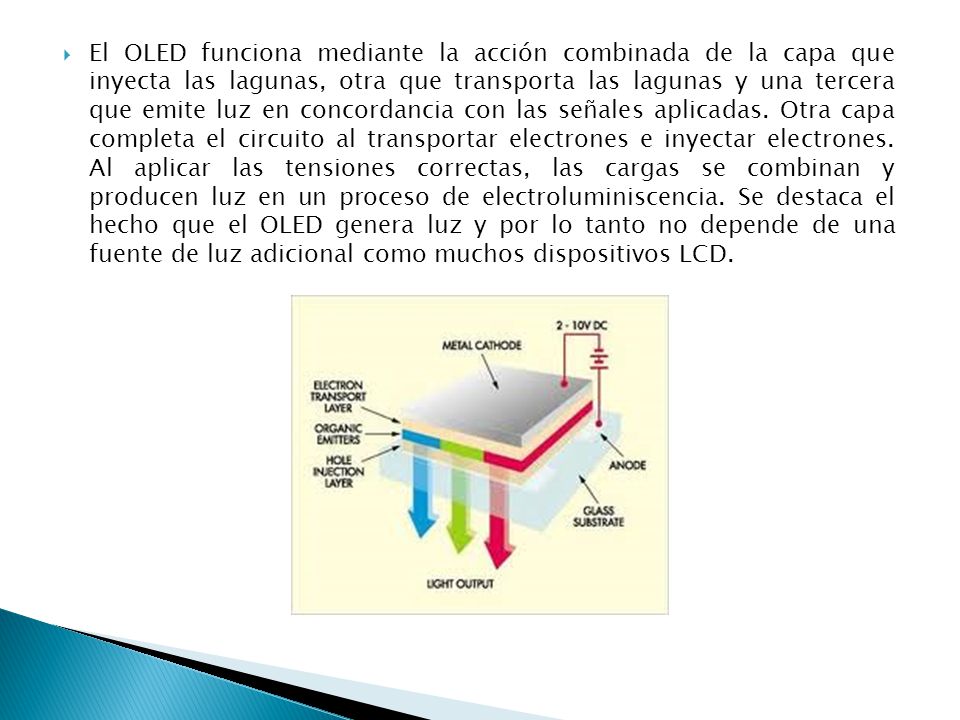 El OLED funciona mediante la acción combinada de la capa que inyecta las lagunas, otra que transporta las lagunas y una tercera que emite luz en concordancia con las señales aplicadas. Otra capa completa el circuito al transportar electrones e inyectar electrones. Al aplicar las tensiones correctas, las cargas se combinan y producen luz en un proceso de electroluminiscencia. Se destaca el hecho que el OLED genera luz y por lo tanto no depende de una fuente de luz adicional como muchos dispositivos LCD.

2 - 10V DC
METAL CATHODE
ELECTRON TRANSPORT LAYER
ORGANIC EMITTERS
HOLE INJECTION LAYER
ANODE
GLASS SUBSTRATE
LIGHT OUTPUT